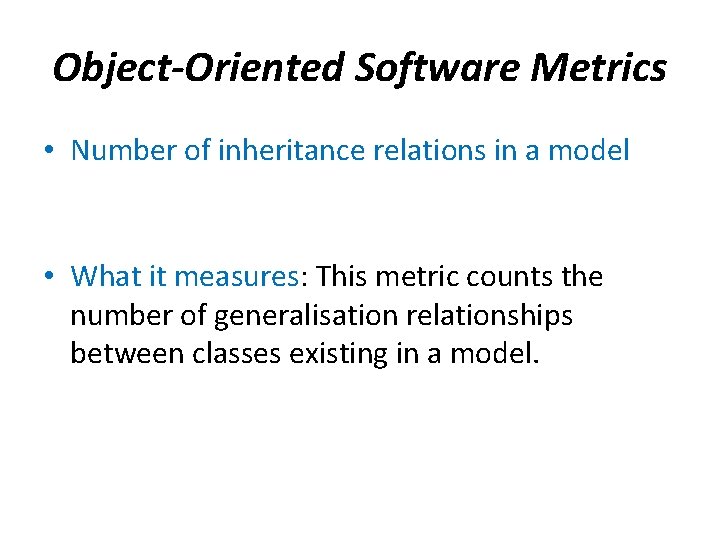 Object-Oriented Software Metrics

• Number of inheritance relations in a model

• What it measures: This metric counts the number of generalisation relationships between classes existing in a model.